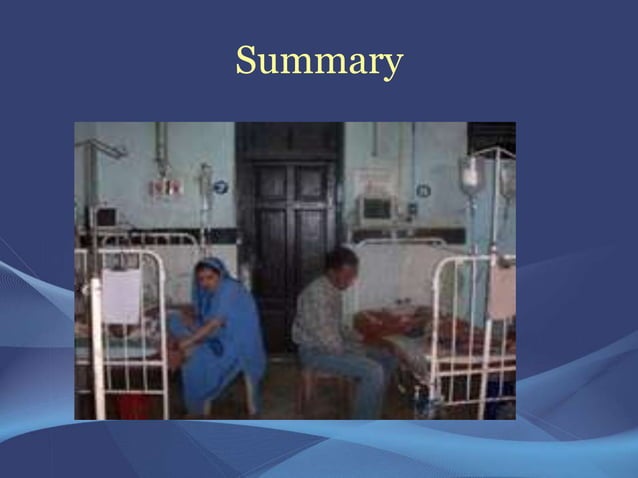 Summary